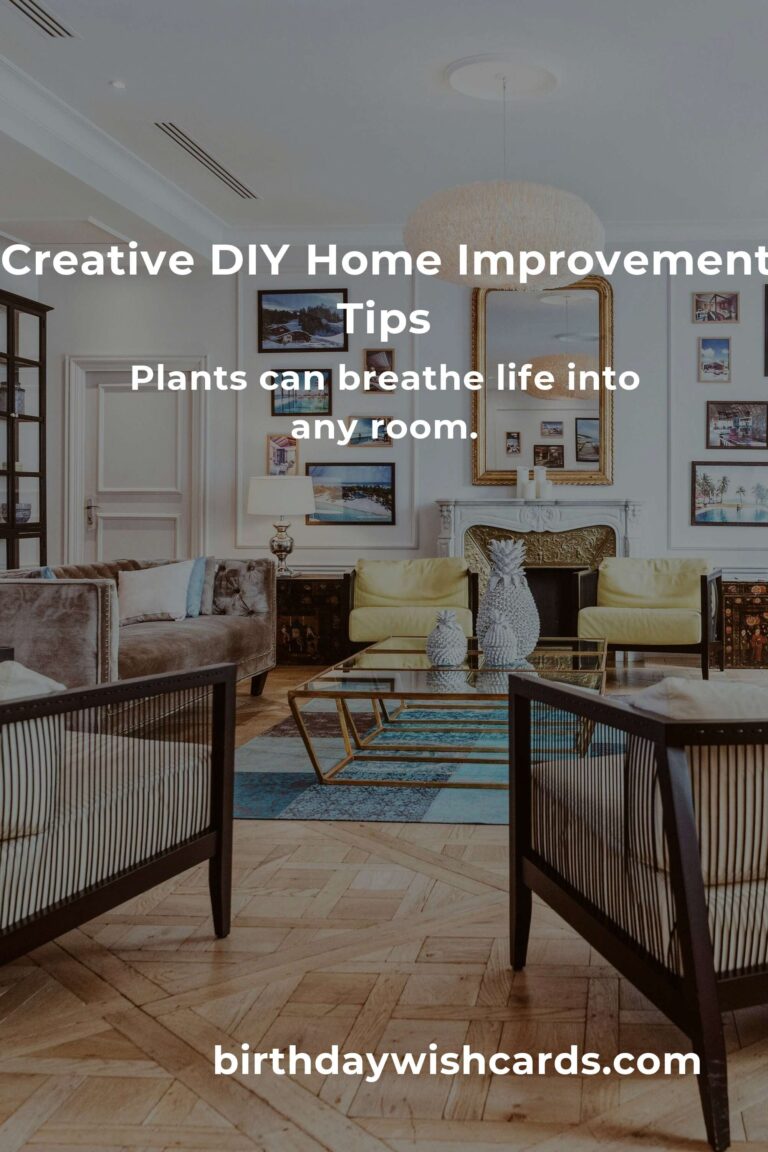 Creative DIY Home Improvement Tips

Plants can breathe life into any room.

birthdaywishcards.com